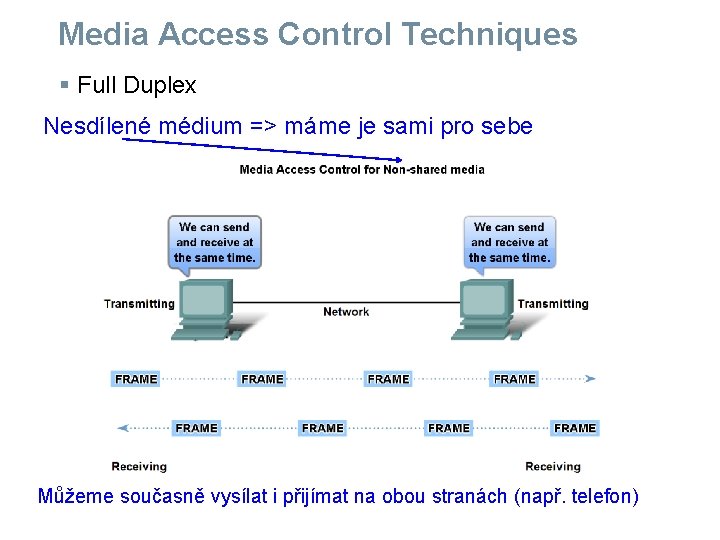 Media Access Control Techniques

▪ Full Duplex

Nesdílené médium => máme je sami pro sebe

Media Access Control for Non-shared media

We can send and receive at the same time.

We can send and receive at the same time.

Transmitting

Network

Transmitting

FRAME FRAME FRAME FRAME

FRAME FRAME FRAME FRAME

Receiving

Receiving

Můžeme současně vysílat i přijímat na obou stranách (např. telefon)